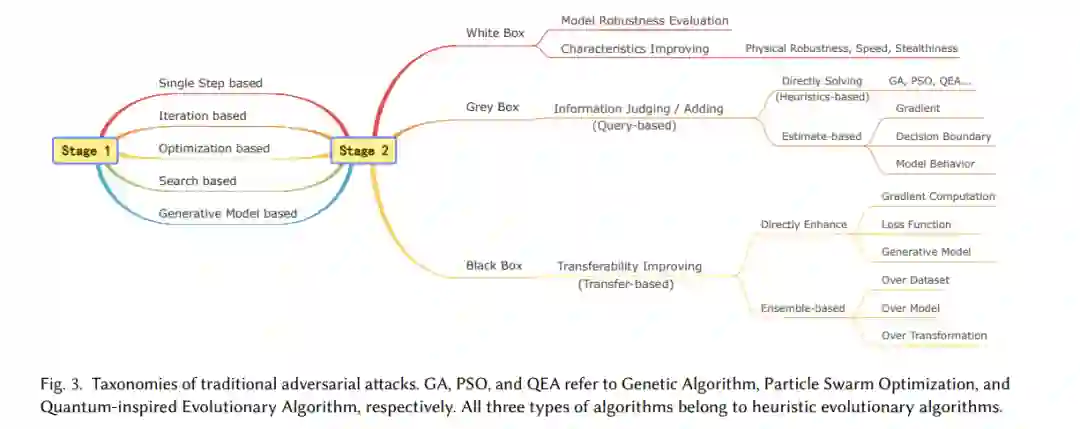 Stage 1

Single Step based
Iteration based
Optimization based
Search based
Generative Model based

Stage 2

White Box
Model Robustness Evaluation
Characteristics Improving
Physical Robustness, Speed, Stealthiness

Grey Box
Information Judging / Adding
(Query-based)
Directly Solving
(Heuristics-based)
GA, PSO, QEA...
Estimate-based
Gradient
Decision Boundary
Model Behavior

Black Box
Transferability Improving
(Transfer-based)
Directly Enhance
Gradient Computation
Loss Function
Generative Model
Ensemble-based
Over Dataset
Over Model
Over Transformation

Fig. 3. Taxonomies of traditional adversarial attacks. GA, PSO, and QEA refer to Genetic Algorithm, Particle Swarm Optimization, and Quantum-inspired Evolutionary Algorithm, respectively. All three types of algorithms belong to heuristic evolutionary algorithms.